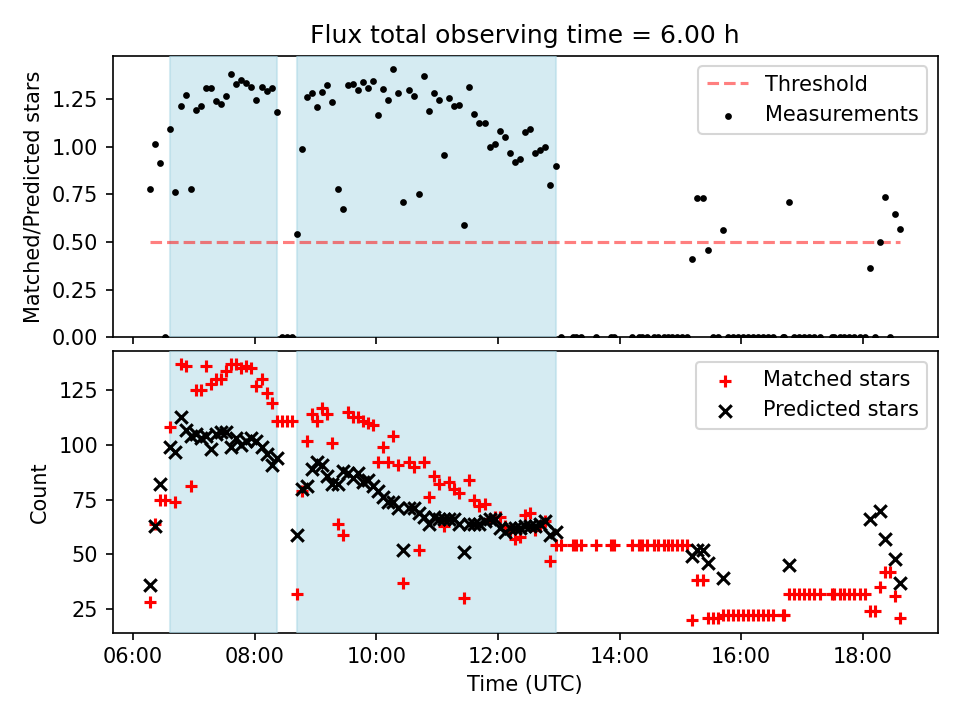 Flux total observing time = 6.00 h

Matched/Predicted stars

1.25
1.00
0.75
0.50
0.25
0.00

Threshold
Measurements

Count

125
100
75
50
25

Matched stars
Predicted stars

06:00
08:00
10:00
12:00
14:00
16:00
18:00

Time (UTC)